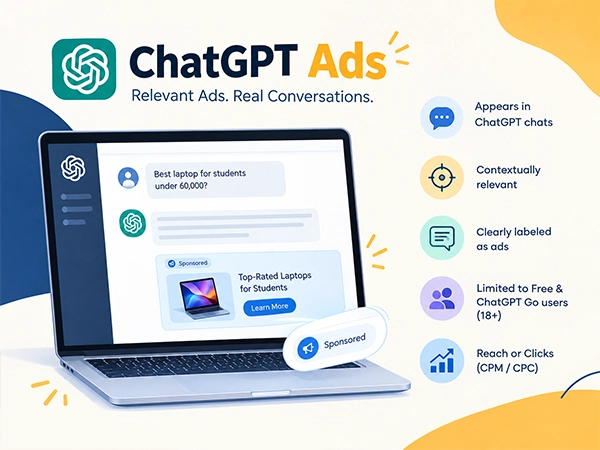 ChatGPT Ads

Relevant Ads. Real Conversations.

Best laptop for students under 60,000?

Sponsored

Top-Rated Laptops for Students

Learn More

Sponsored

Appears in ChatGPT chats

Contextually relevant

Clearly labeled as ads

Limited to Free & ChatGPT Go users (18+)

Reach or Clicks (CPM / CPC)